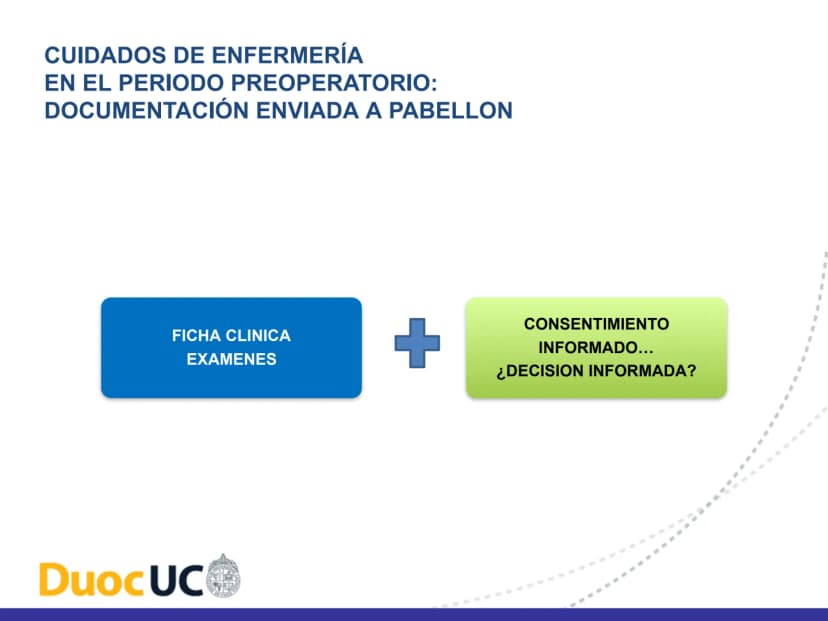 CUIDADOS DE ENFERMERÍA
EN EL PERIODO PREOPERATORIO:
DOCUMENTACIÓN ENVIADA A PABELLON

FICHA CLINICA
EXAMENES

CONSENTIMIENTO
INFORMADO…
¿DECISION INFORMADA?

DuocUC